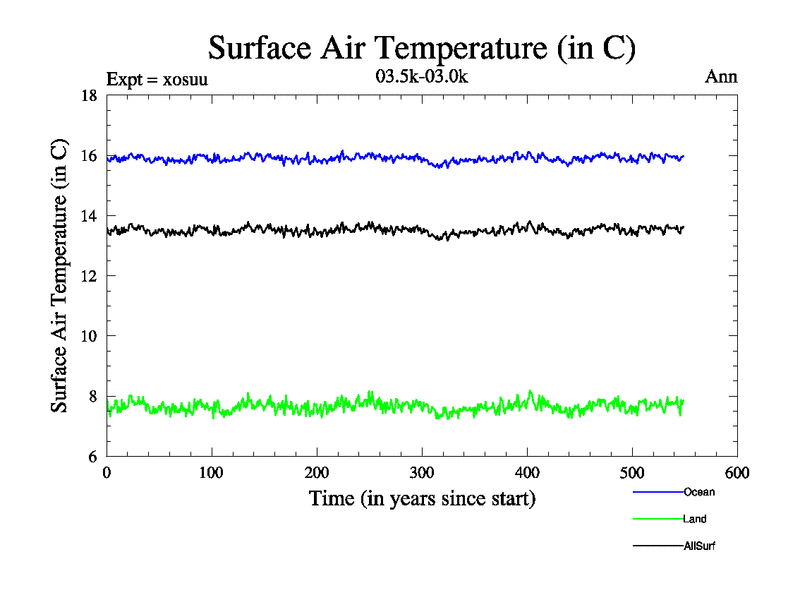 Surface Air Temperature (in C)

Expt = xosuu

03.5k-03.0k

Ann

Surface Air Temperature (in C)

18

16

14

12

10

8

6

0

100

200

300

400

500

600

Time (in years since start)

Ocean

Land

AllSurf